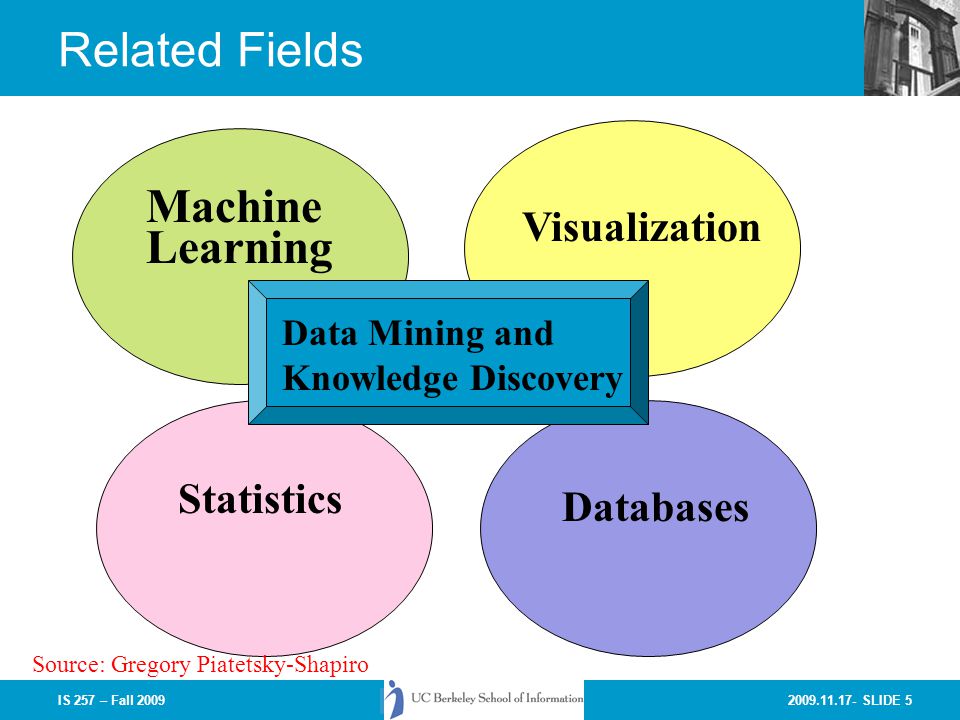 Related Fields

Machine Learning

Visualization

Data Mining and Knowledge Discovery

Statistics

Databases

Source: Gregory Piatetsky-Shapiro

IS 257 – Fall 2009

UC Berkeley School of Information

2009.11.17- SLIDE 5